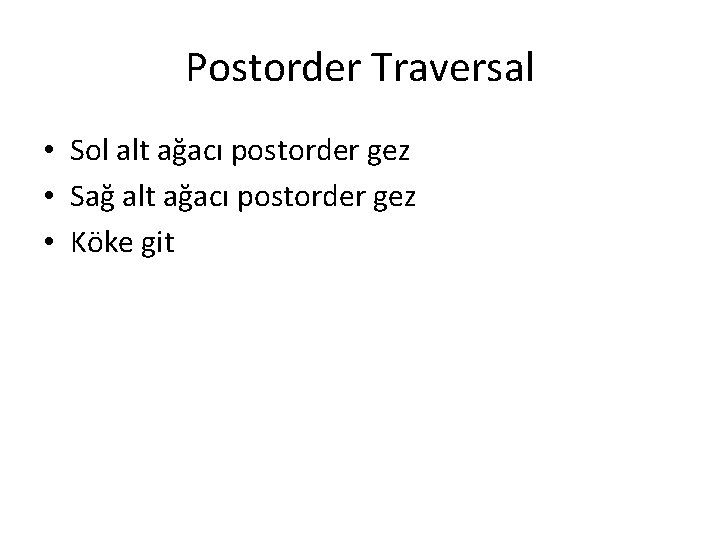 Postorder Traversal

• Sol alt ağacı postorder gez
• Sağ alt ağacı postorder gez
• Köke git